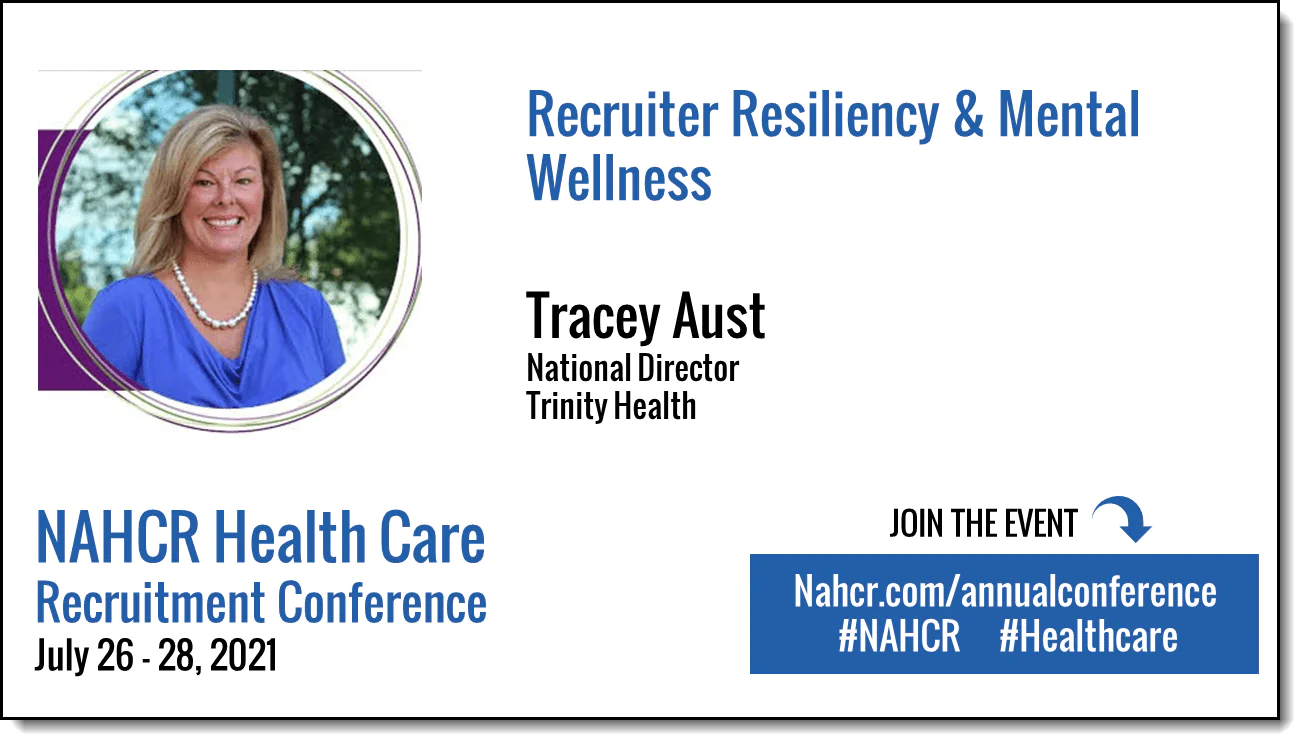 Recruiter Resiliency & Mental Wellness

Tracey Aust
National Director
Trinity Health

NAHCR Health Care
Recruitment Conference
July 26 - 28, 2021

JOIN THE EVENT

Nahcr.com/annualconference
#NAHCR #Healthcare